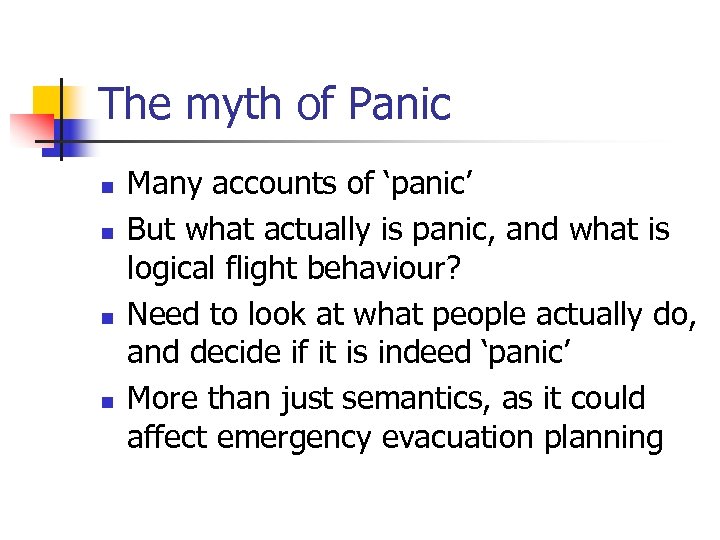 The myth of Panic

- Many accounts of ‘panic’
- But what actually is panic, and what is logical flight behaviour?
- Need to look at what people actually do, and decide if it is indeed ‘panic’
- More than just semantics, as it could affect emergency evacuation planning